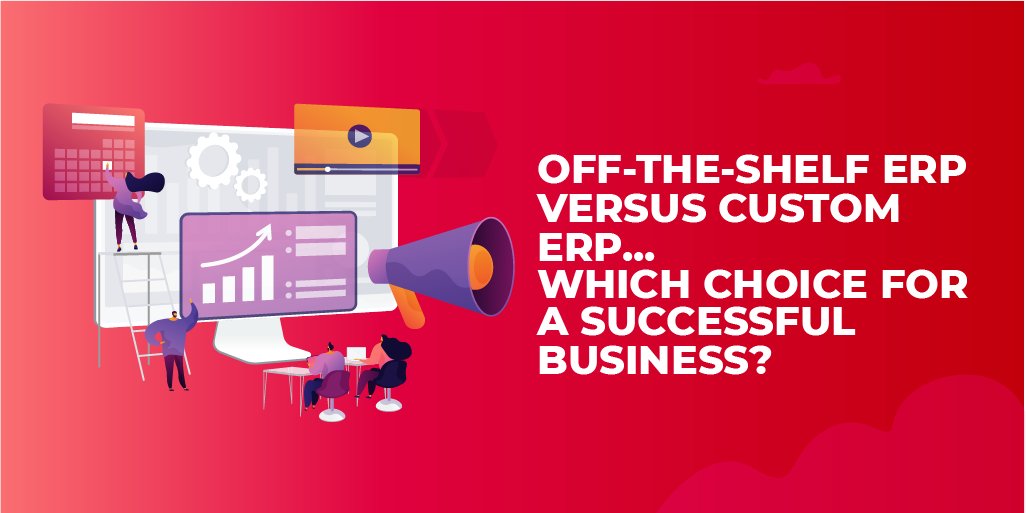 OFF-THE-SHELF ERP VERSUS CUSTOM ERP... WHICH CHOICE FOR A SUCCESSFUL BUSINESS?